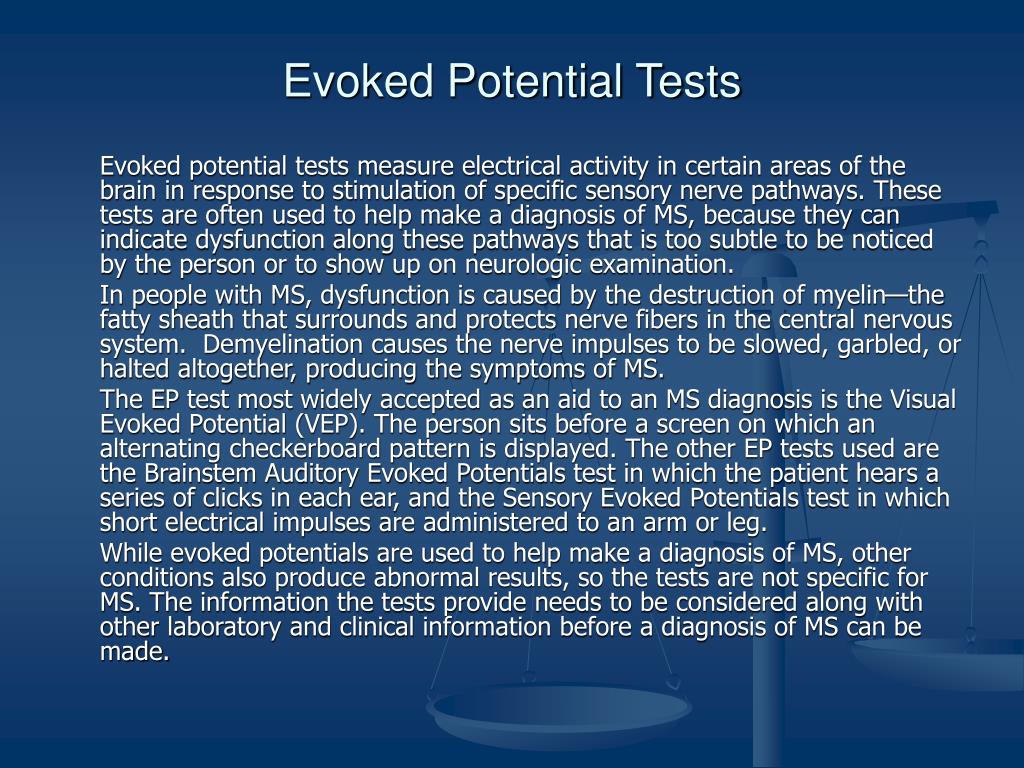 Evoked Potential Tests

Evoked potential tests measure electrical activity in certain areas of the brain in response to stimulation of specific sensory nerve pathways. These tests are often used to help make a diagnosis of MS, because they can indicate dysfunction along these pathways that is too subtle to be noticed by the person or to show up on neurologic examination.

In people with MS, dysfunction is caused by the destruction of myelin—the fatty sheath that surrounds and protects nerve fibers in the central nervous system. Demyelination causes the nerve impulses to be slowed, garbled, or halted altogether, producing the symptoms of MS.

The EP test most widely accepted as an aid to an MS diagnosis is the Visual Evoked Potential (VEP). The person sits before a screen on which an alternating checkerboard pattern is displayed. The other EP tests used are the Brainstem Auditory Evoked Potentials test in which the patient hears a series of clicks in each ear, and the Sensory Evoked Potentials test in which short electrical impulses are administered to an arm or leg.

While evoked potentials are used to help make a diagnosis of MS, other conditions also produce abnormal results, so the tests are not specific for MS. The information the tests provide needs to be considered along with other laboratory and clinical information before a diagnosis of MS can be made.